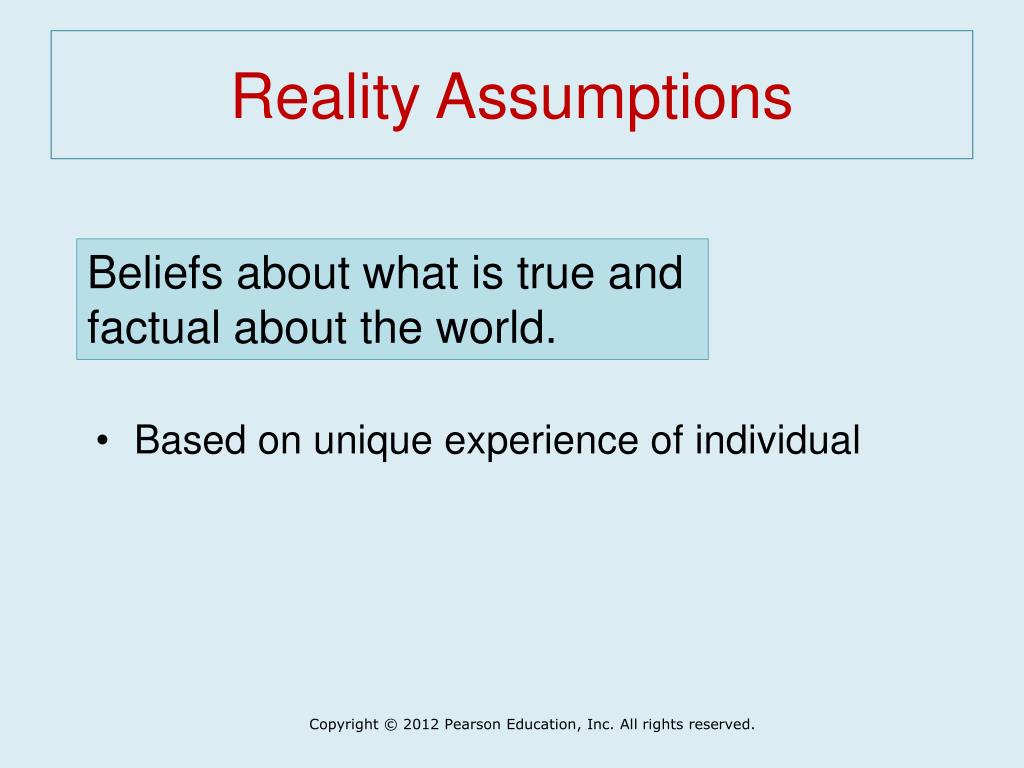 Reality Assumptions

Beliefs about what is true and factual about the world.

• Based on unique experience of individual

Copyright © 2012 Pearson Education, Inc. All rights reserved.